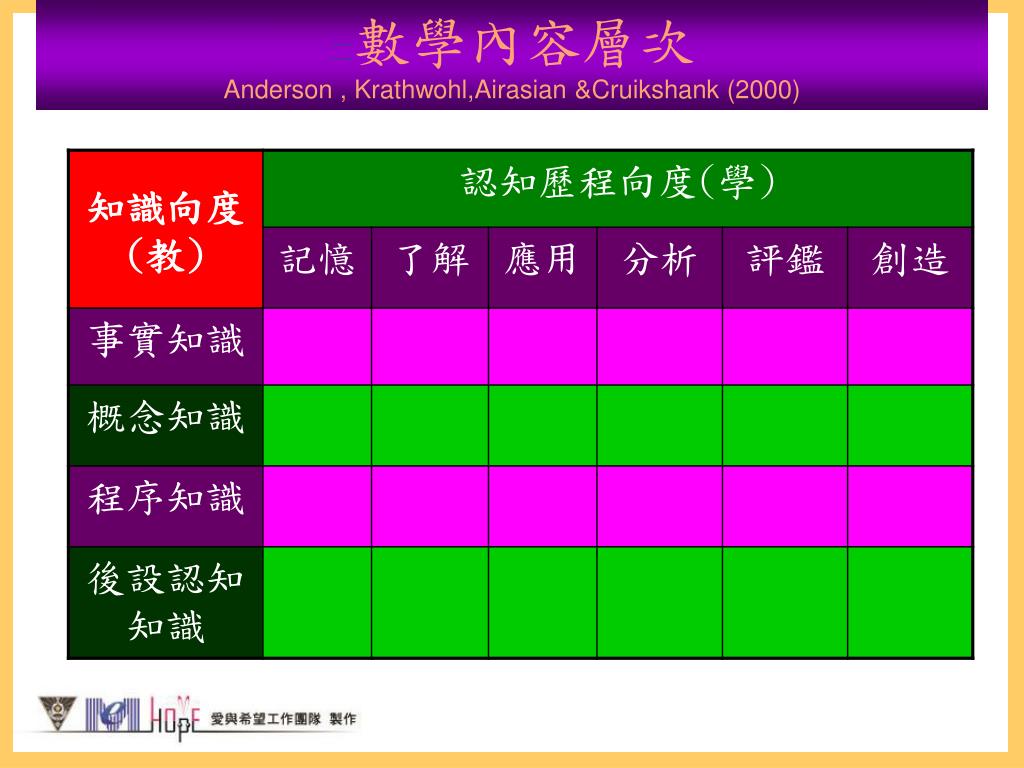 數學內容層次

Anderson , Krathwohl,Airasian &Cruikshank (2000)

| 知識向度（教） | 認知歷程向度（學） | | | | | |
|---|---|---|---|---|---|---|
| | 記憶 | 了解 | 應用 | 分析 | 評鑑 | 創造 |
| 事實知識 | | | | | | |
| 概念知識 | | | | | | |
| 程序知識 | | | | | | |
| 後設認知知識 | | | | | | |

HOPE 愛與希望工作團隊 製作